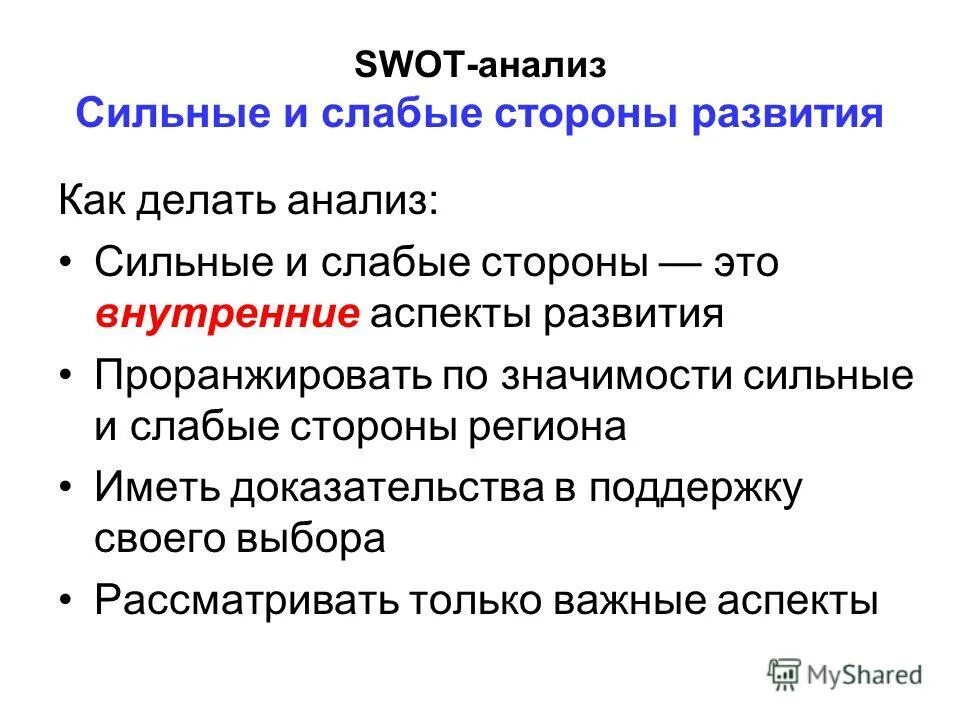 SWOT-анализ
Сильные и слабые стороны развития

Как делать анализ:

• Сильные и слабые стороны — это внутренние аспекты развития
• Проранжировать по значимости сильные и слабые стороны региона
• Иметь доказательства в поддержку своего выбора
• Рассматривать только важные аспекты

MyShared